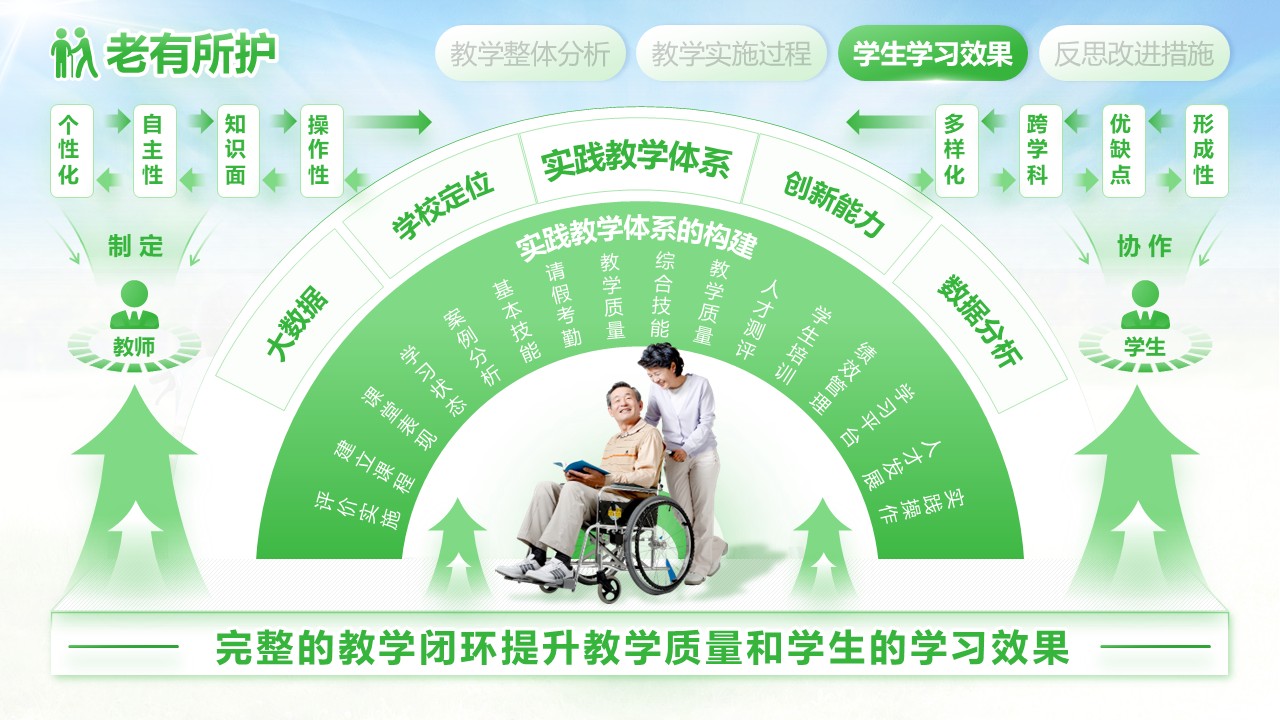 老有所护

教学整体分析 教学实施过程 学生学习效果 反思改进措施

个性化
自主性
知识面
操作性

制定

教师

多样化
跨学科
优缺点
形成性

协作

学生

大数据
学校定位
实践教学体系
创新能力
数据分析

实践教学体系的构建

评价实施
建立课程
课堂表现
学习状态
案例分析
基本技能
请假考勤
教学质量
综合技能
教学质量
人才测评
学生培训
绩效管理
学习平台
人才发展
实践操作

完整的教学闭环提升教学质量和学生的学习效果